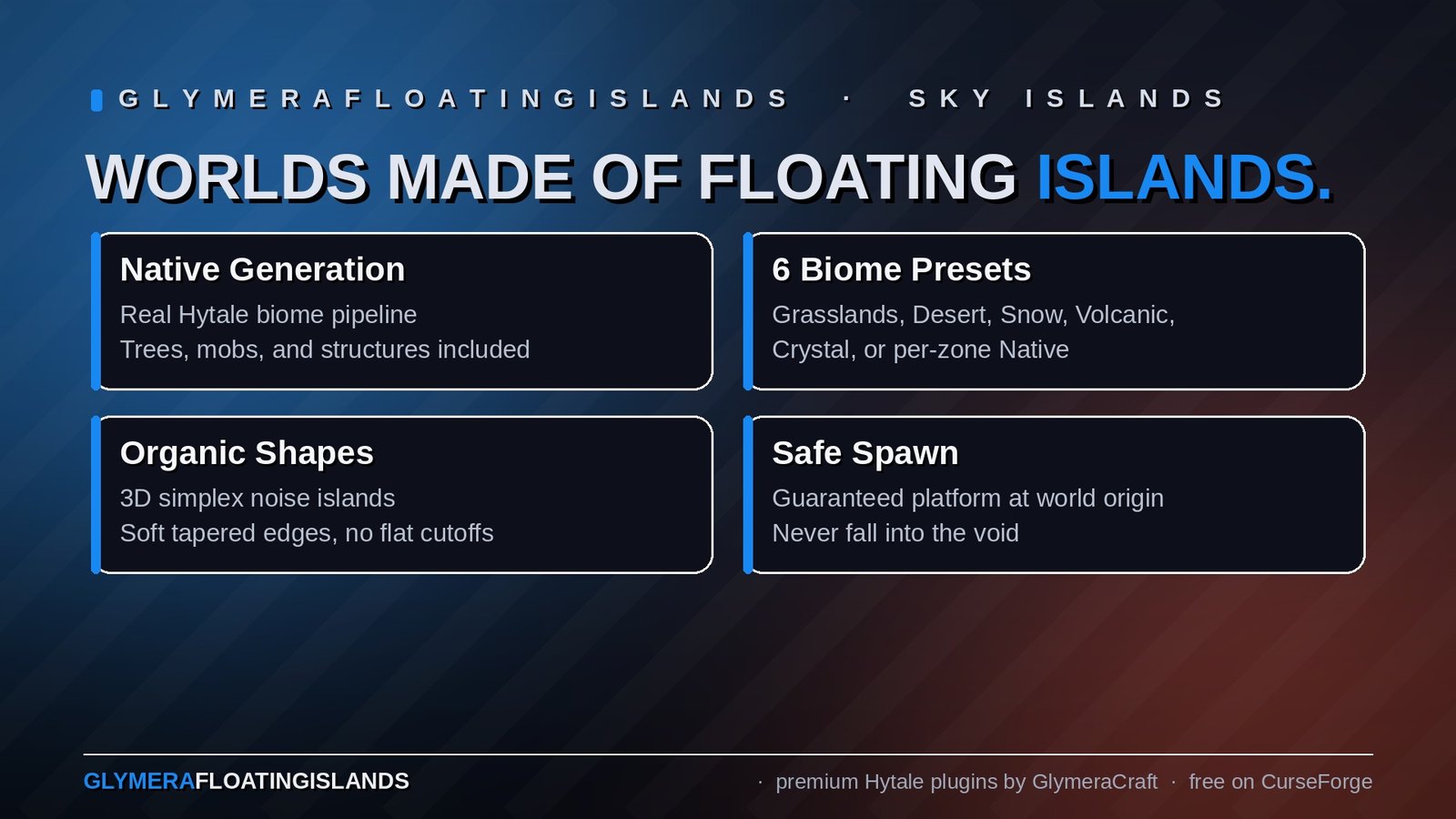 GLYMERAFLOATINGISLANDS · SKY ISLANDS

WORLDS MADE OF FLOATING ISLANDS.

Native Generation

Real Hytale biome pipeline
Trees, mobs, and structures included

6 Biome Presets

Grasslands, Desert, Snow, Volcanic, Crystal, or per-zone Native

Organic Shapes

3D simplex noise islands
Soft tapered edges, no flat cutoffs

Safe Spawn

Guaranteed platform at world origin
Never fall into the void

GLYMERAFLOATINGISLANDS

· premium Hytale plugins by GlymeraCraft · free on CurseForge